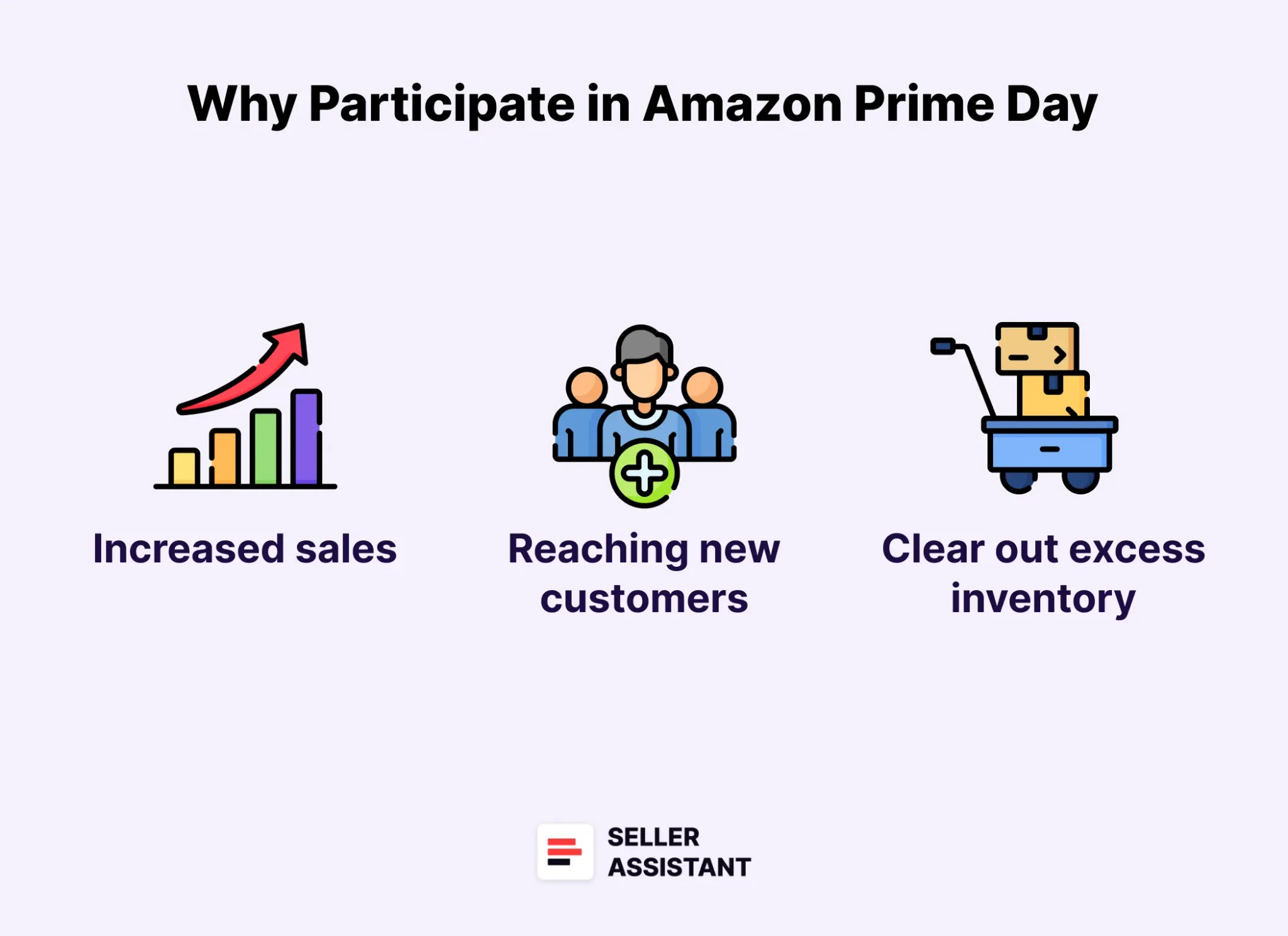 Why Participate in Amazon Prime Day

Increased sales

Reaching new customers

Clear out excess inventory

SELLER ASSISTANT